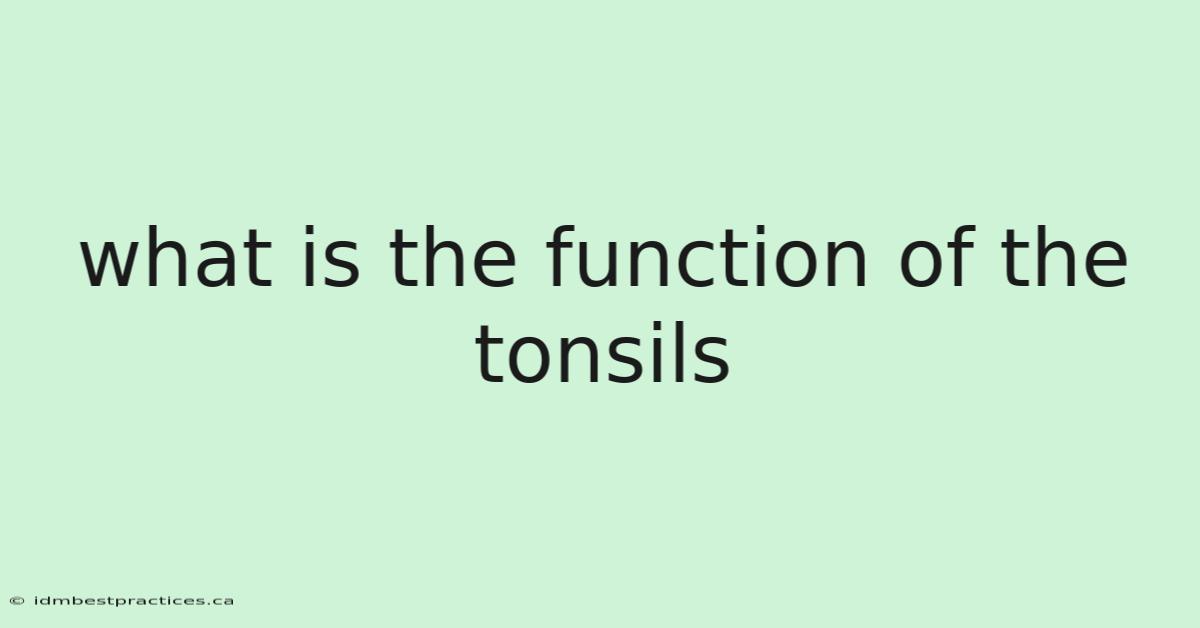 what is the function of the tonsils

© idmbestpractices.ca